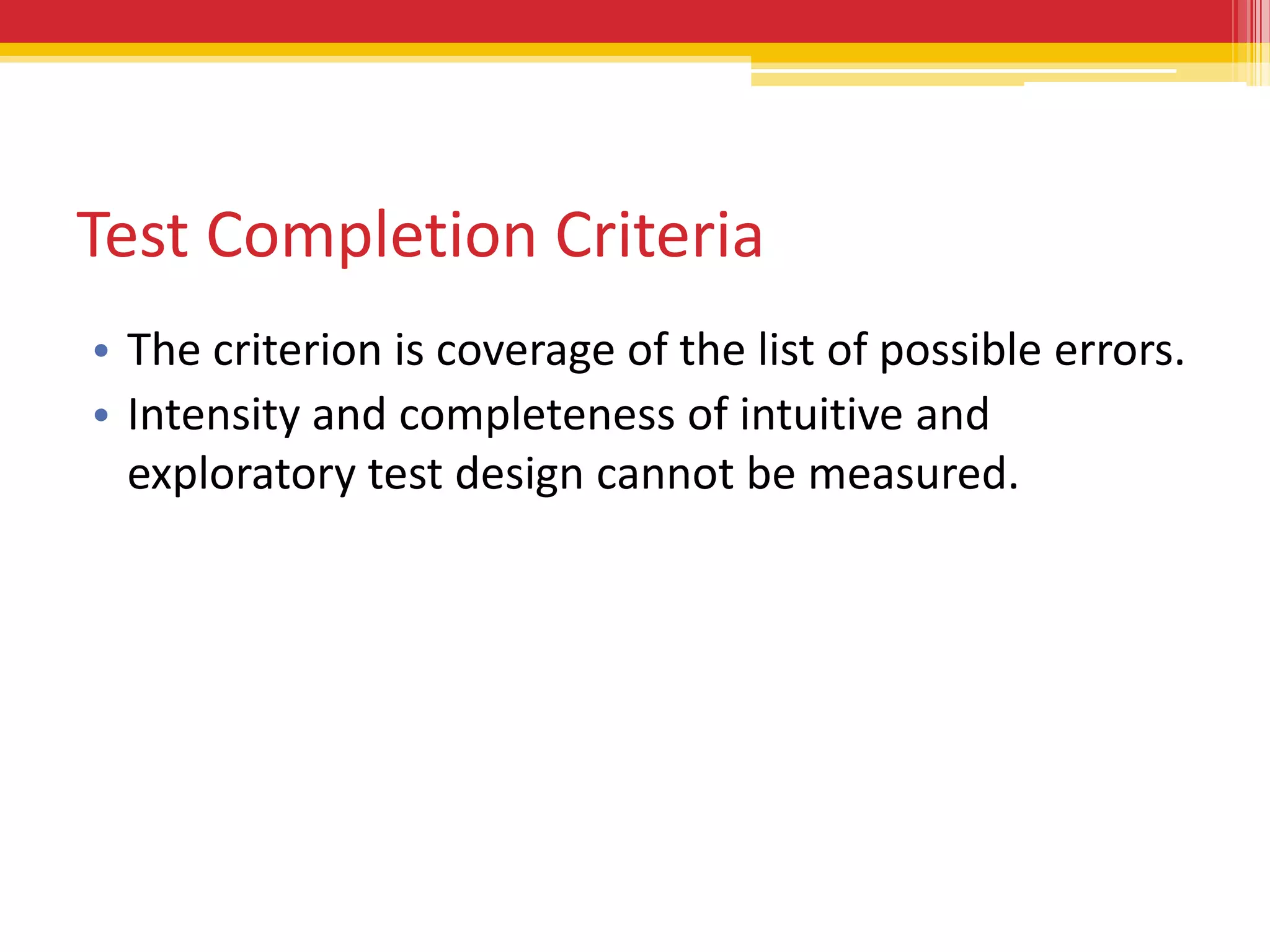 Test Completion Criteria

• The criterion is coverage of the list of possible errors.
• Intensity and completeness of intuitive and exploratory test design cannot be measured.